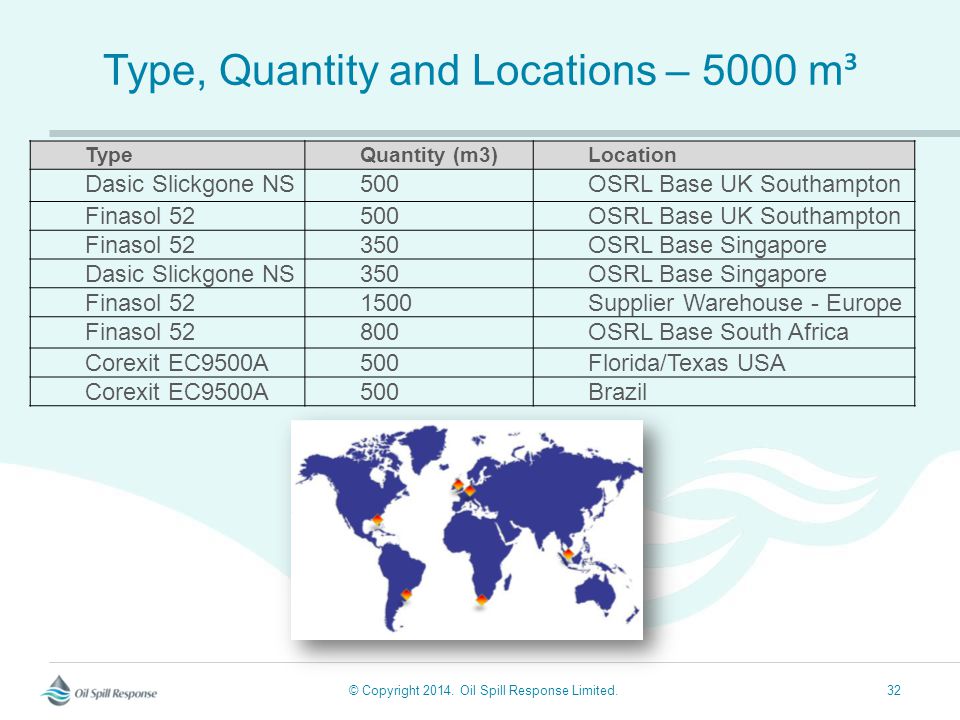 Type, Quantity and Locations – 5000 m³

| Type | Quantity (m3) | Location |
|---|---|---|
| Dasic Slickgone NS | 500 | OSRL Base UK Southampton |
| Finasol 52 | 500 | OSRL Base UK Southampton |
| Finasol 52 | 350 | OSRL Base Singapore |
| Dasic Slickgone NS | 350 | OSRL Base Singapore |
| Finasol 52 | 1500 | Supplier Warehouse - Europe |
| Finasol 52 | 800 | OSRL Base South Africa |
| Corexit EC9500A | 500 | Florida/Texas USA |
| Corexit EC9500A | 500 | Brazil |

Oil Spill Response

© Copyright 2014. Oil Spill Response Limited.

32